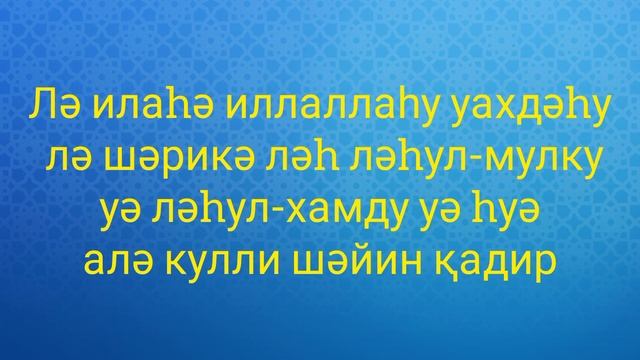 Лә илаһә иллаллаһу уахдәһу
лә шәрикә ләһ ләһул-мулку
уә ләһул-хамду уә һуә
алә кулли шәйин қадир